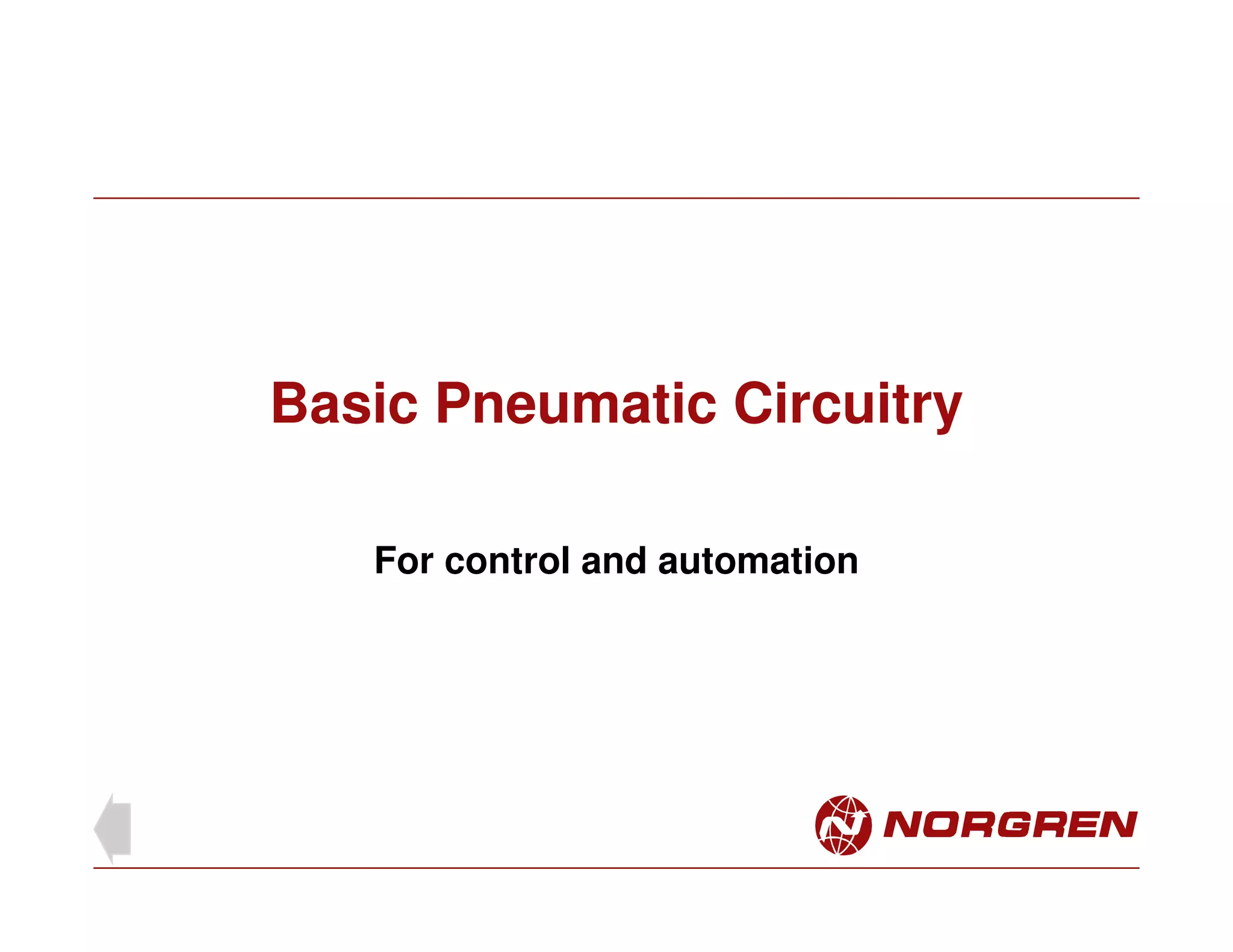 Basic Pneumatic Circuitry

For control and automation

NORGREN